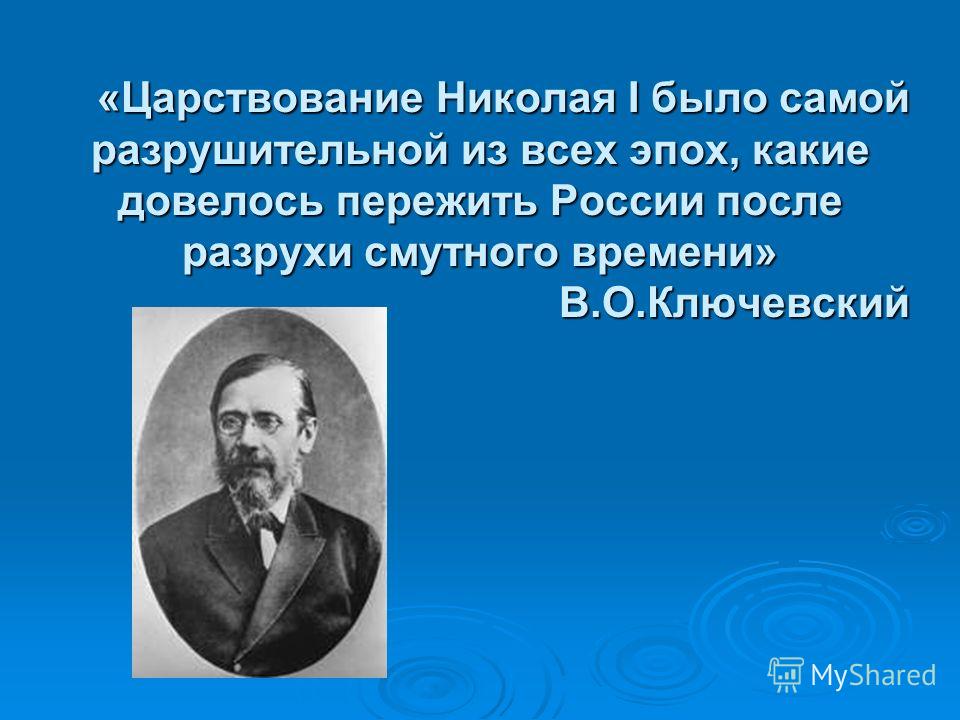 «Царствование Николая I было самой разрушительной из всех эпох, какие довелось пережить России после разрухи смутного времени»
В.О.Ключевский

MyShared